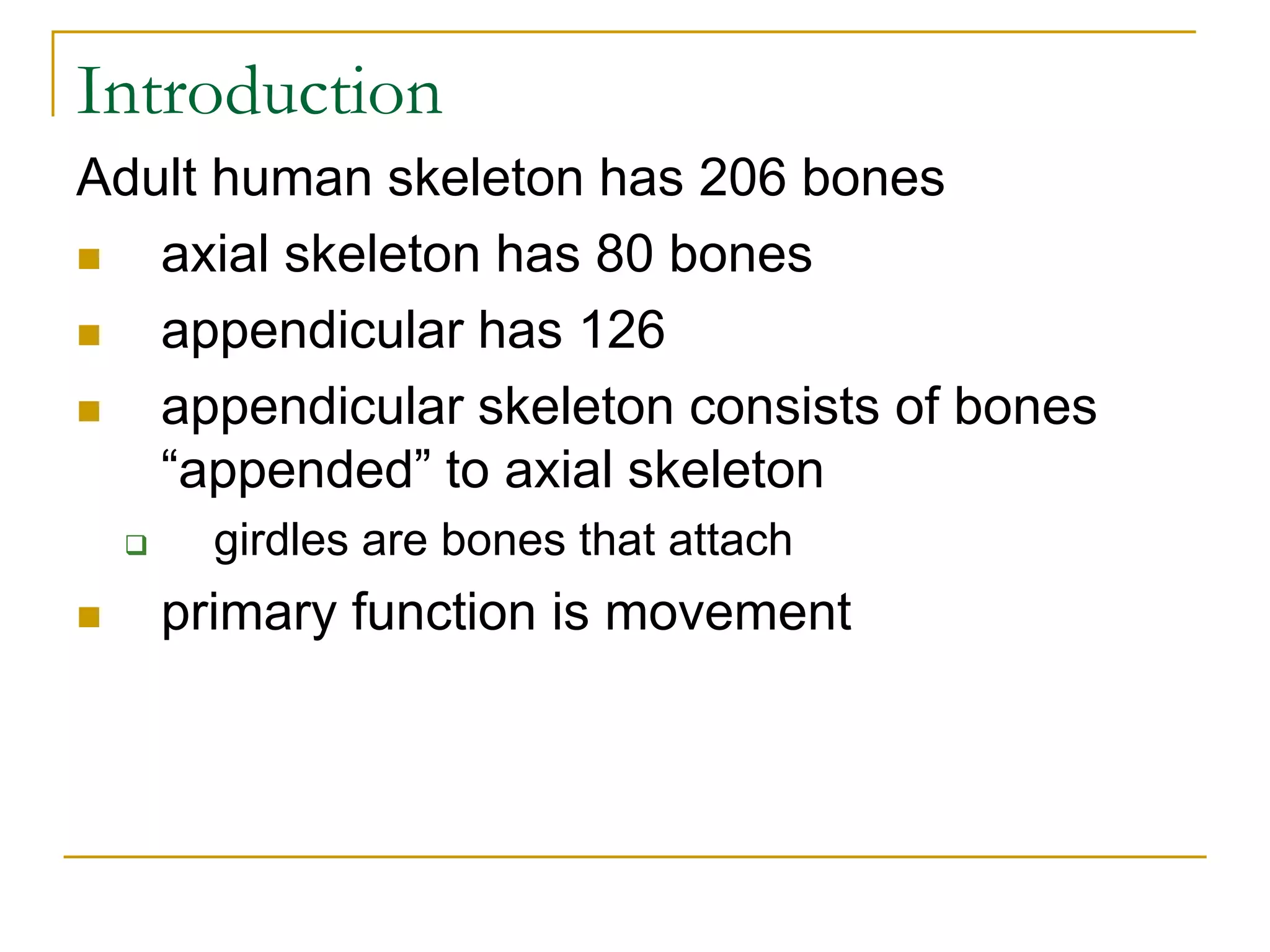 Introduction

Adult human skeleton has 206 bones

- axial skeleton has 80 bones
- appendicular has 126
- appendicular skeleton consists of bones “appended” to axial skeleton
  - girdles are bones that attach
- primary function is movement